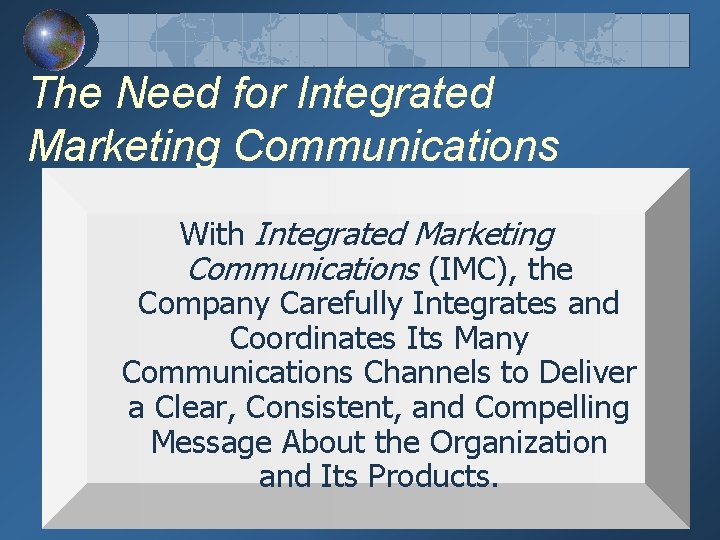 The Need for Integrated Marketing Communications

With Integrated Marketing Communications (IMC), the Company Carefully Integrates and Coordinates Its Many Communications Channels to Deliver a Clear, Consistent, and Compelling Message About the Organization and Its Products.